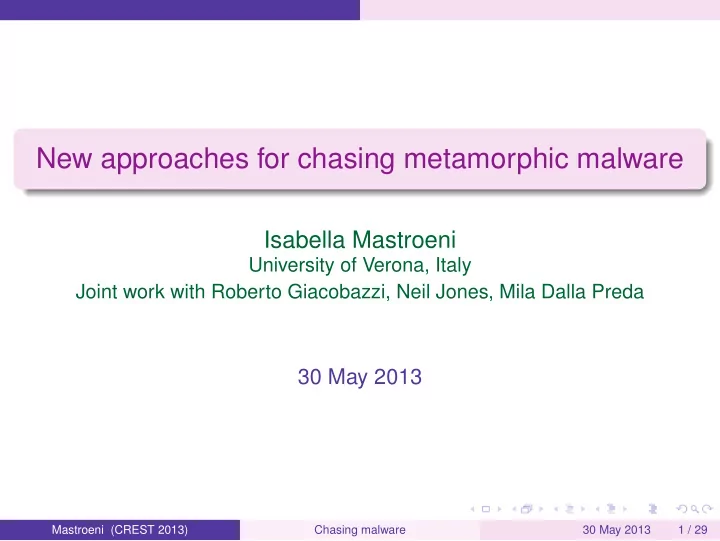 New approaches for chasing metamorphic malware

Isabella Mastroeni
University of Verona, Italy
Joint work with Roberto Giacobazzi, Neil Jones, Mila Dalla Preda

30 May 2013

Mastroeni (CREST 2013) Chasing malware 30 May 2013 1 / 29